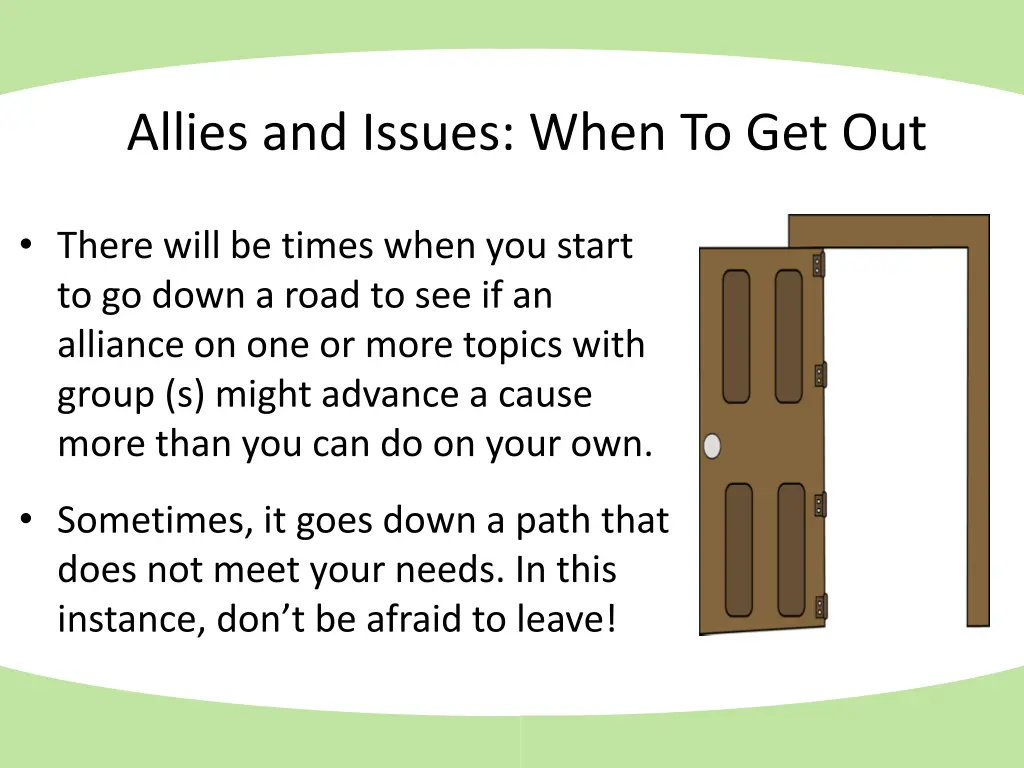 Allies and Issues: When To Get Out

• There will be times when you start to go down a road to see if an alliance on one or more topics with group (s) might advance a cause more than you can do on your own.

• Sometimes, it goes down a path that does not meet your needs. In this instance, don’t be afraid to leave!